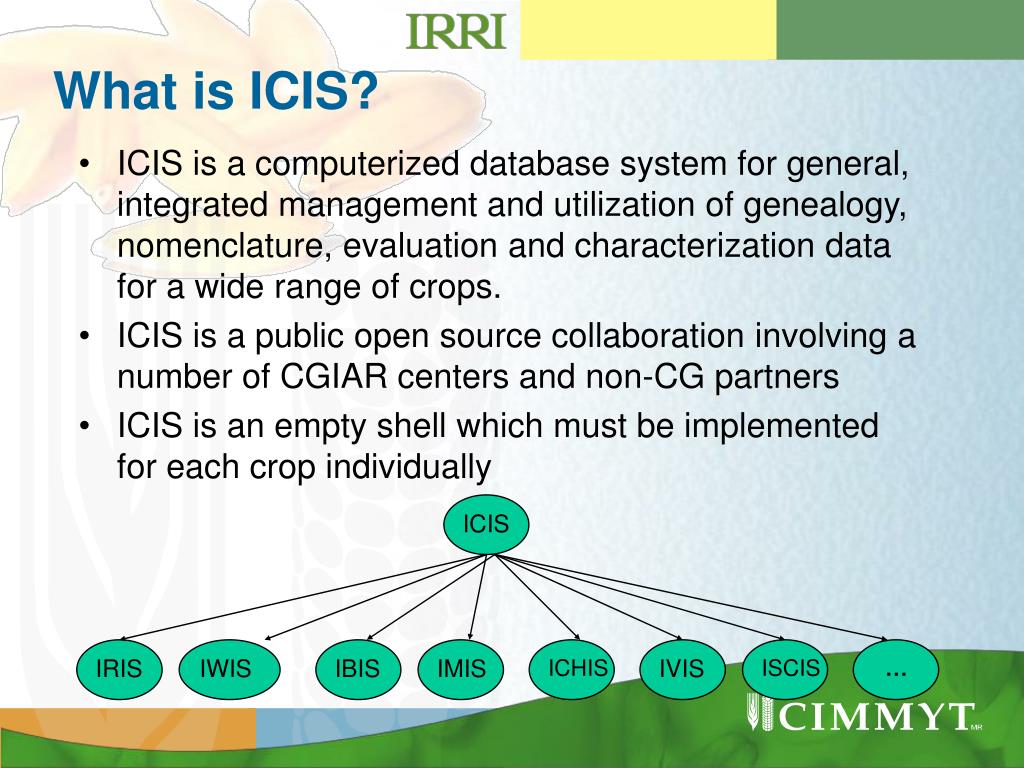 IRRI

What is ICIS?

• ICIS is a computerized database system for general, integrated management and utilization of genealogy, nomenclature, evaluation and characterization data for a wide range of crops.
• ICIS is a public open source collaboration involving a number of CGIAR centers and non-CG partners
• ICIS is an empty shell which must be implemented for each crop individually

ICIS

IRIS IWIS IBIS IMIS ICHIS IVIS ISCIS ...

CIMMYT MR